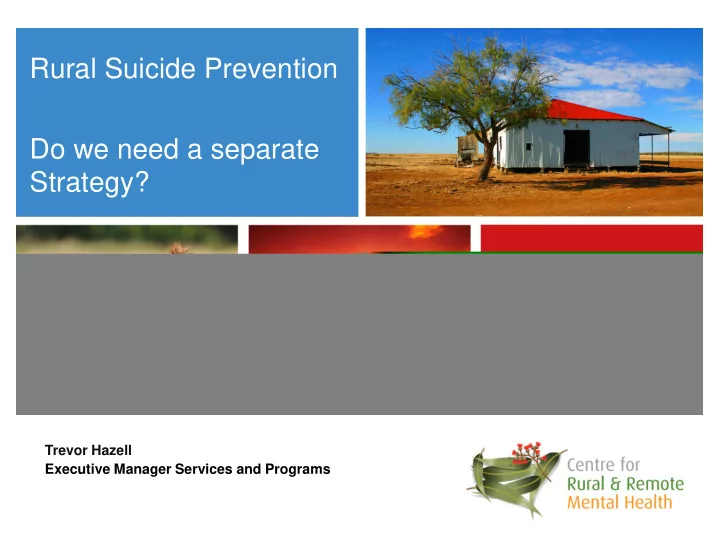 Rural Suicide Prevention

Do we need a separate Strategy?

Trevor Hazell
Executive Manager Services and Programs

Centre for
Rural & Remote
Mental Health